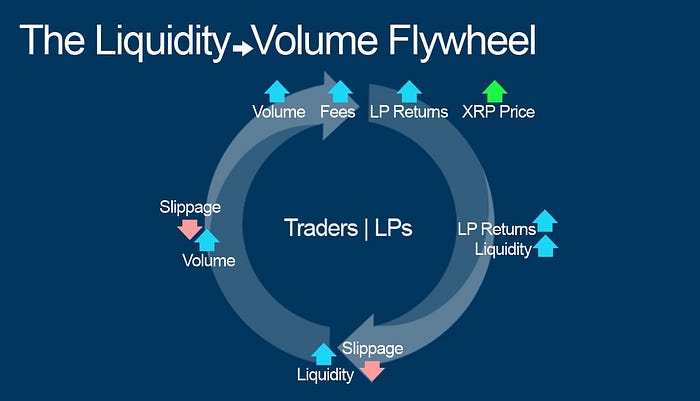 The Liquidity→Volume Flywheel

Volume Fees LP Returns XRP Price

Slippage
Volume

Traders | LPs

LP Returns
Liquidity

Slippage
Liquidity